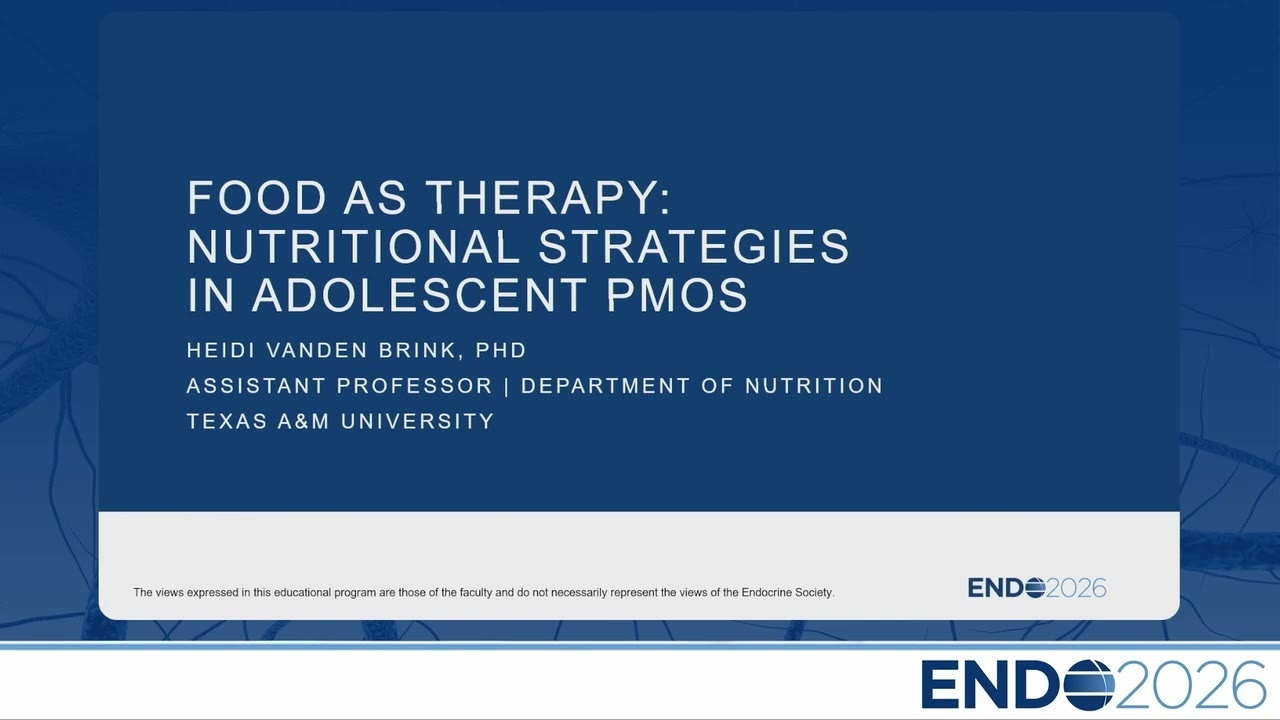 FOOD AS THERAPY: NUTRITIONAL STRATEGIES IN ADOLESCENT PMOS

HEIDI VANDEN BRINK, PHD

ASSISTANT PROFESSOR | DEPARTMENT OF NUTRITION

TEXAS A&M UNIVERSITY

The views expressed in this educational program are those of the faculty and do not necessarily represent the views of the Endocrine Society.

ENDO2026

ENDO2026